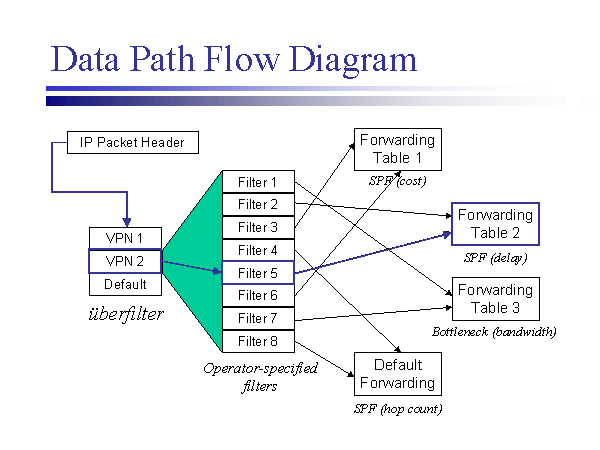 Data Path Flow Diagram

IP Packet Header

VPN 1
VPN 2
Default

überfilter

Filter 1
Filter 2
Filter 3
Filter 4
Filter 5
Filter 6
Filter 7
Filter 8

Operator-specified filters

Forwarding Table 1
SPF (cost)

Forwarding Table 2
SPF (delay)

Forwarding Table 3
Bottleneck (bandwidth)

Default Forwarding
SPF (hop count)